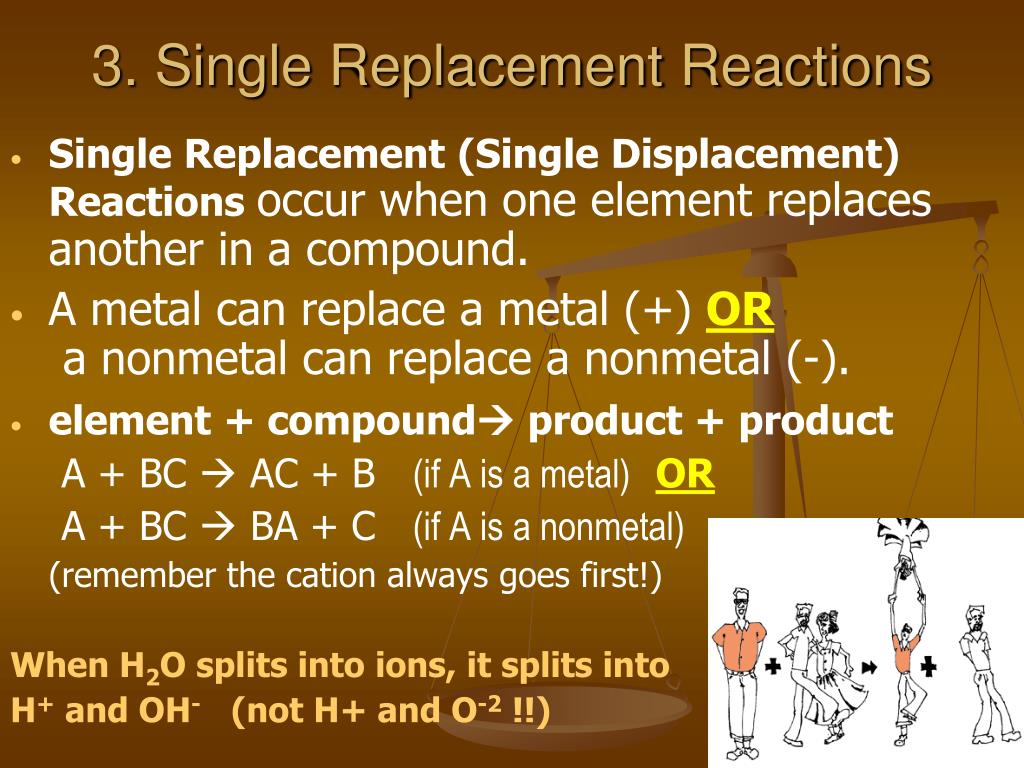 3. Single Replacement Reactions

• Single Replacement (Single Displacement) Reactions occur when one element replaces another in a compound.

• A metal can replace a metal (+) OR a nonmetal can replace a nonmetal (-).

• element + compound→ product + product

A + BC → AC + B (if A is a metal) OR

A + BC → BA + C (if A is a nonmetal)

(remember the cation always goes first!)

When $H_2O$ splits into ions, it splits into $H^+$ and $OH^-$ (not H+ and $O^{-2}$ !!)